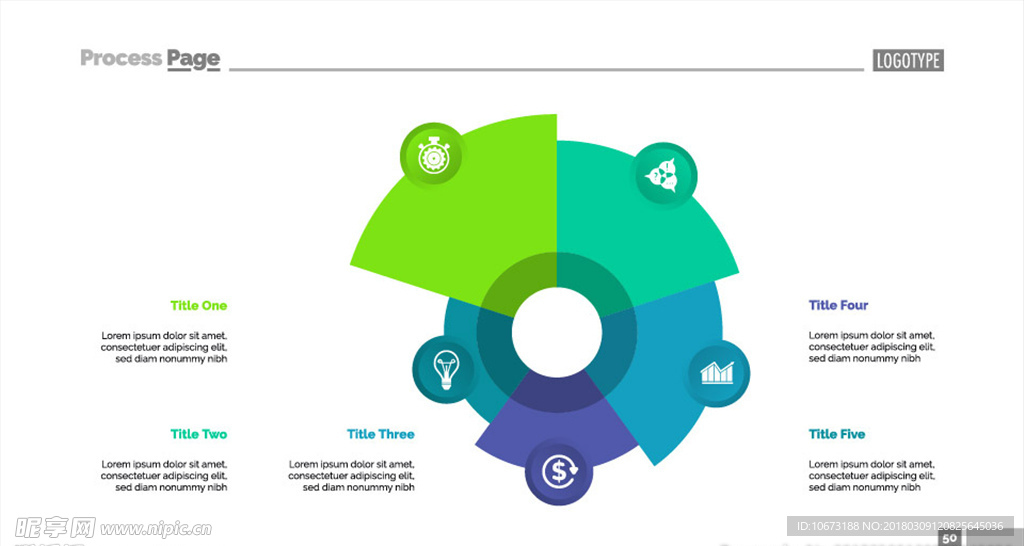 Process Page

LOGOTYPE

Title One

Lorem ipsum dolor sit amet, consectetuer adipiscing elit, sed diam nonummy nibh

Title Two

Lorem ipsum dolor sit amet, consectetuer adipiscing elit, sed diam nonummy nibh

Title Three

Lorem ipsum dolor sit amet, consectetuer adipiscing elit, sed diam nonummy nibh

Title Four

Lorem ipsum dolor sit amet, consectetuer adipiscing elit, sed diam nonummy nibh

Title Five

Lorem ipsum dolor sit amet, consectetuer adipiscing elit, sed diam nonummy nibh

昵享网 www.nipic.cn

ID:10673188 NO:20180309120825645036

50